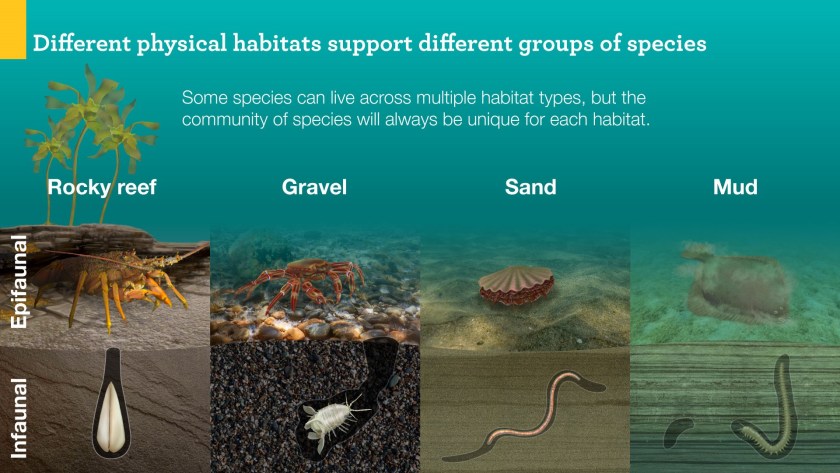 Different physical habitats support different groups of species

Some species can live across multiple habitat types, but the community of species will always be unique for each habitat.

Rocky reef

Gravel

Sand

Mud

Epifaunal

Infaunal